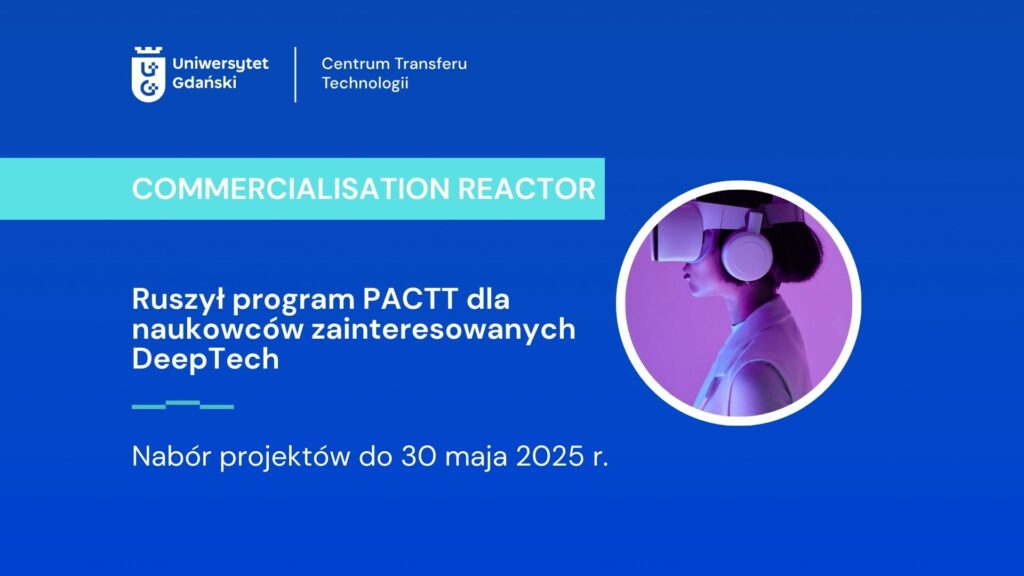 Uniwersytet Gdański

Centrum Transferu Technologii

COMMERCIALISATION REACTOR

Ruszył program PACTT dla naukowców zainteresowanych DeepTech

Nabór projektów do 30 maja 2025 r.